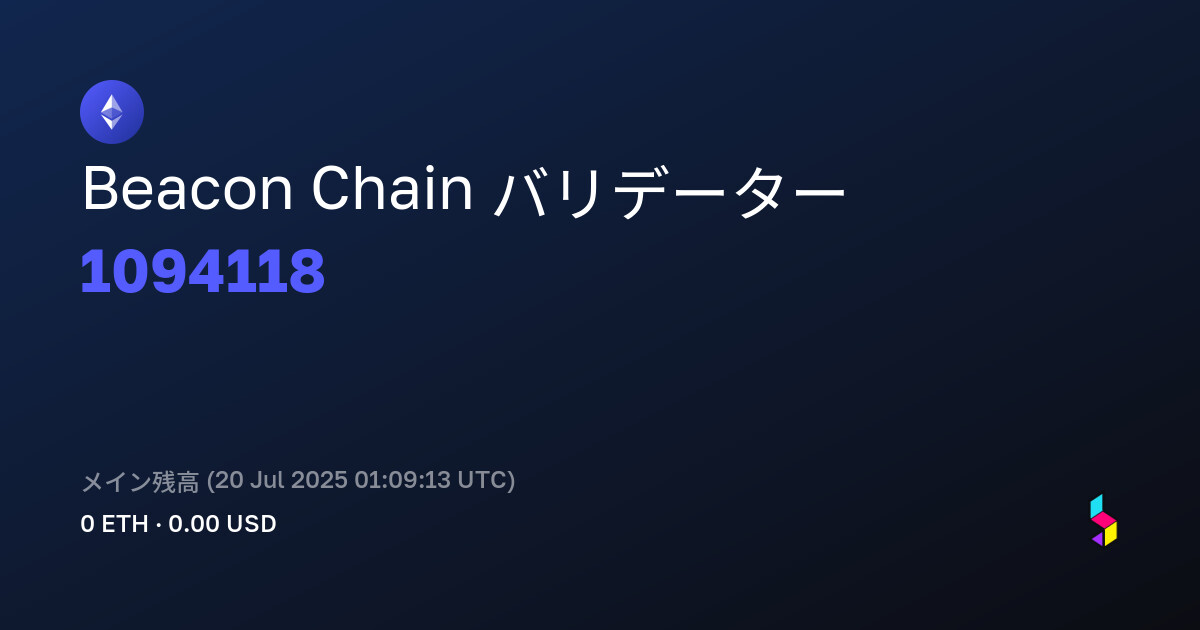 Beacon Chain バリデーター
1094118

メイン残高 (20 Jul 2025 01:09:13 UTC)
0 ETH · 0.00 USD